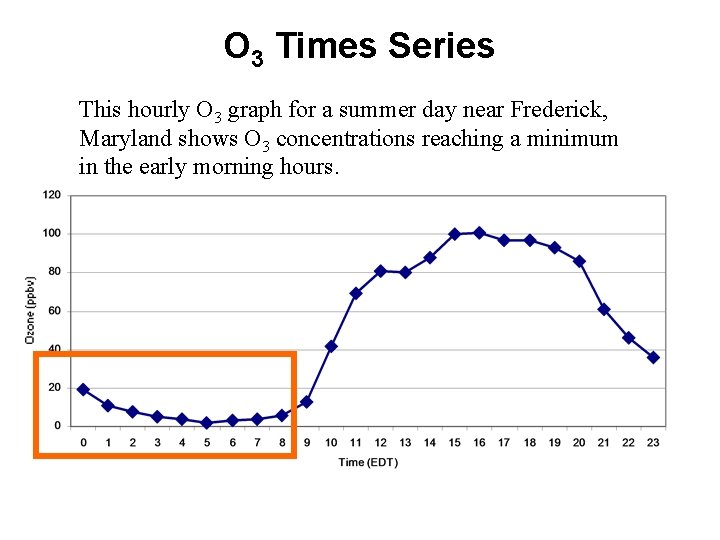 $O_3$ Times Series

This hourly $O_3$ graph for a summer day near Frederick, Maryland shows $O_3$ concentrations reaching a minimum in the early morning hours.

120
100
80
60
40
20
0
Ozone (ppbv)
0 1 2 3 4 5 6 7 8 9 10 11 12 13 14 15 16 17 18 19 20 21 22 23
Time (EDT)